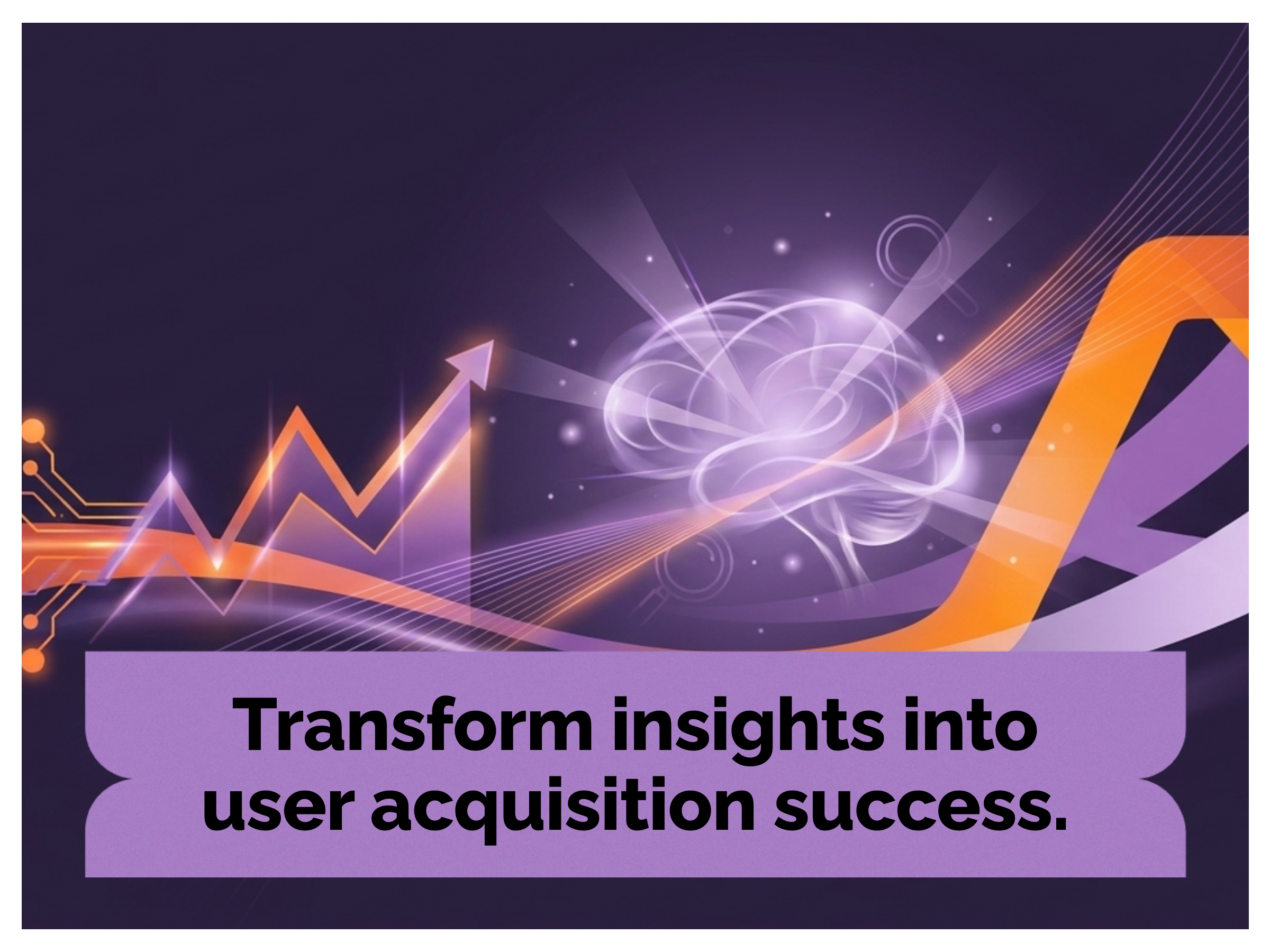 Transform insights into user acquisition success.